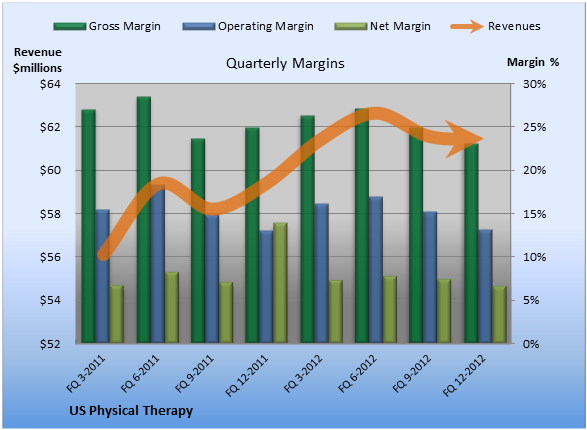 Gross Margin
Operating Margin
Net Margin
Revenues

Revenue $millions

Quarterly Margins

Margin %

$64
$62
$60
$58
$56
$54
$52

30%
25%
20%
15%
10%
5%
0%

FQ 3-2011
FQ 6-2011
FQ 9-2011
FQ 12-2011
FQ 3-2012
FQ 6-2012
FQ 9-2012
FQ 12-2012

US Physical Therapy